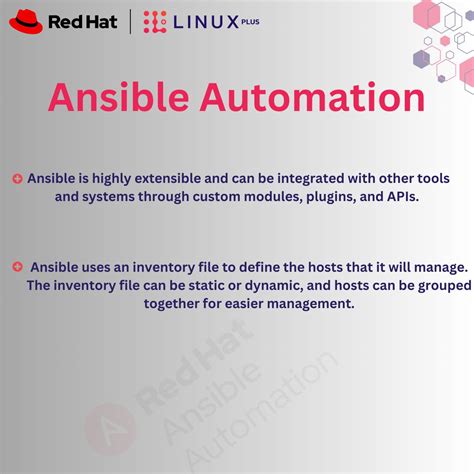 Red Hat | LINUX PLUS

Ansible Automation

Ansible is highly extensible and can be integrated with other tools and systems through custom modules, plugins, and APIs.

Ansible uses an inventory file to define the hosts that it will manage. The inventory file can be static or dynamic, and hosts can be grouped together for easier management.

Red Hat Ansible Automation